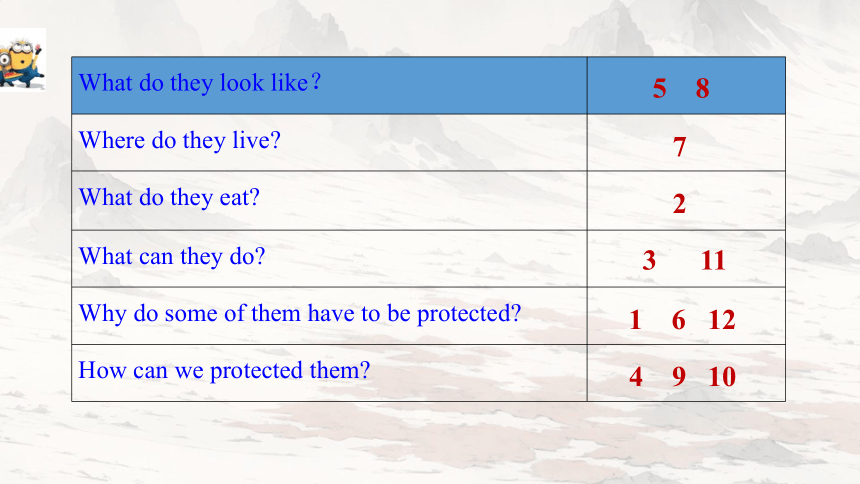 | What do they look like？ | 5 8 |
|---|---|
| Where do they live? | 7 |
| What do they eat? | 2 |
| What can they do? | 3 11 |
| Why do some of them have to be protected? | 1 6 12 |
| How can we protected them? | 4 9 10 |